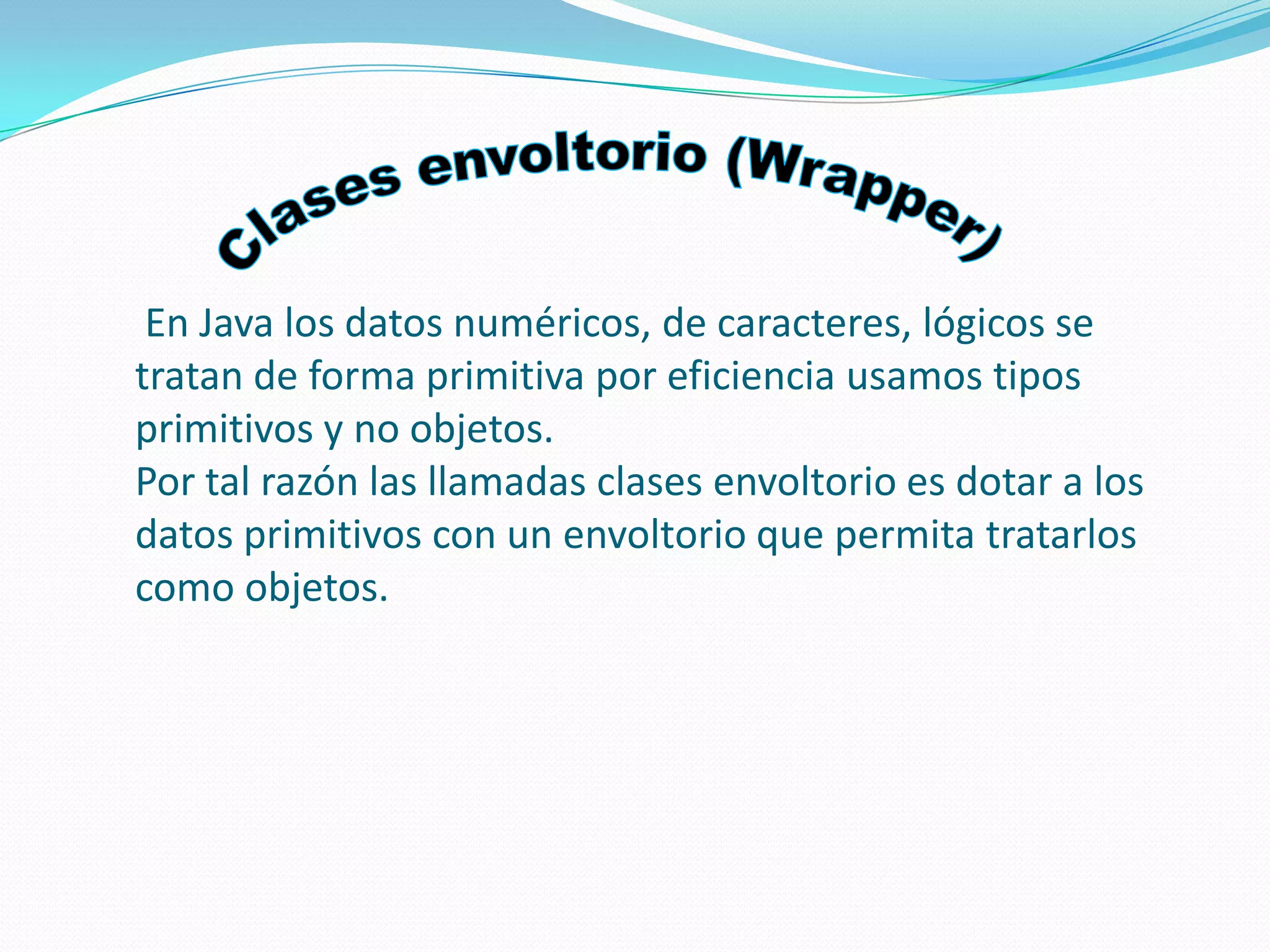 Clases envoltorio (Wrapper)

En Java los datos numéricos, de caracteres, lógicos se tratan de forma primitiva por eficiencia usamos tipos primitivos y no objetos.
Por tal razón las llamadas clases envoltorio es dotar a los datos primitivos con un envoltorio que permita tratarlos como objetos.